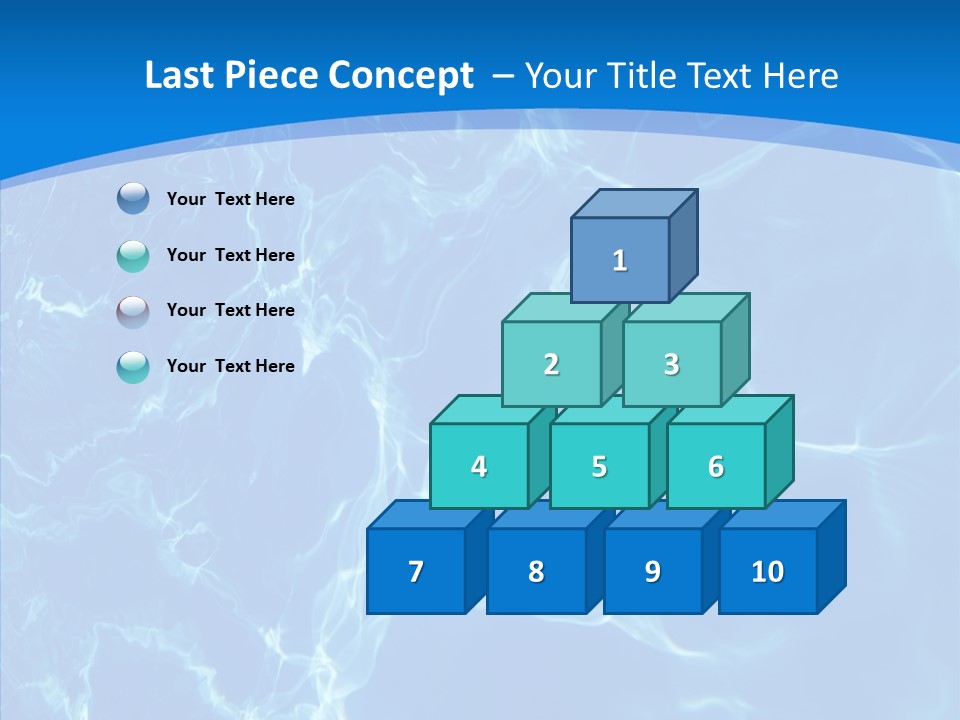 Last Piece Concept – Your Title Text Here

Your Text Here

Your Text Here

Your Text Here

Your Text Here

1

2 3

4 5 6

7 8 9 10